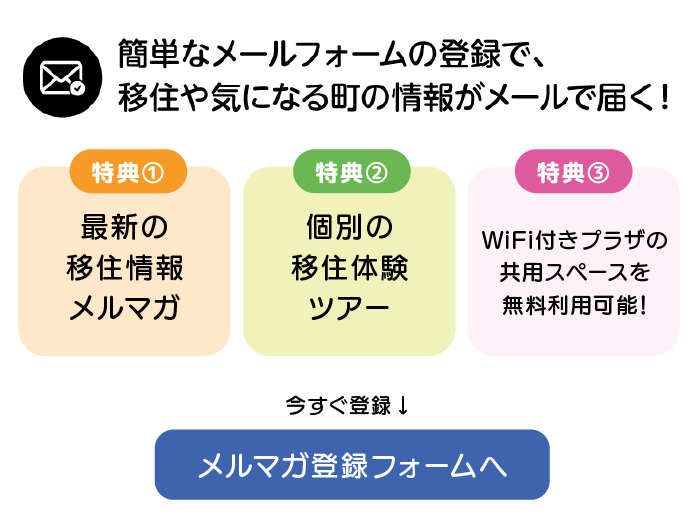 簡単なメールフォームの登録で、
移住や気になる町の情報がメールで届く！

特典①

最新の
移住情報
メルマガ

特典②

個別の
移住体験
ツアー

特典③

WiFi付きプラザの
共用スペースを
無料利用可能！

今すぐ登録↓

メルマガ登録フォームへ